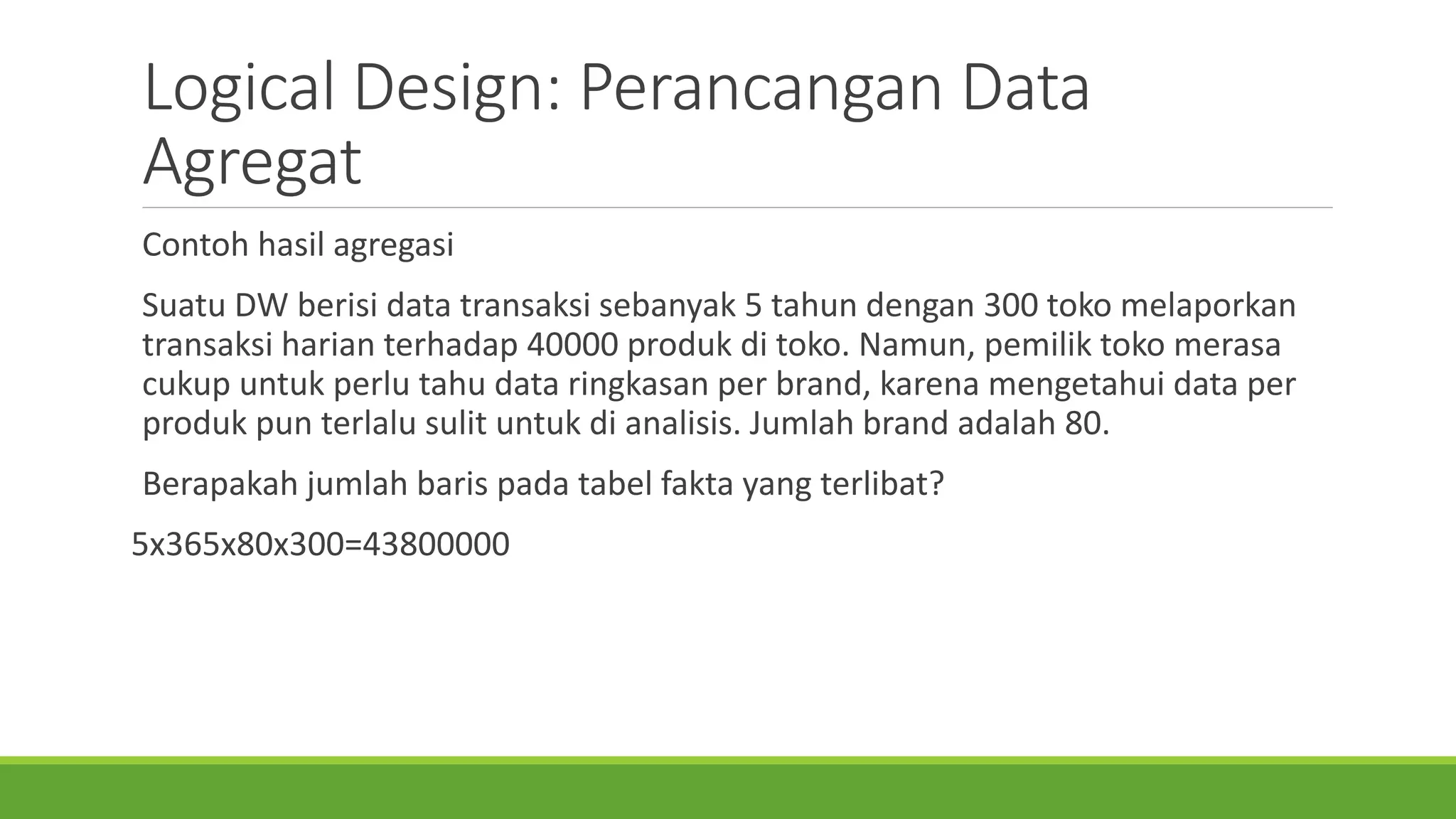 Logical Design: Perancangan Data Agregat

Contoh hasil agregasi

Suatu DW berisi data transaksi sebanyak 5 tahun dengan 300 toko melaporkan transaksi harian terhadap 40000 produk di toko. Namun, pemilik toko merasa cukup untuk perlu tahu data ringkasan per brand, karena mengetahui data per produk pun terlalu sulit untuk di analisis. Jumlah brand adalah 80.

Berapakah jumlah baris pada tabel fakta yang terlibat?

5x365x80x300=43800000